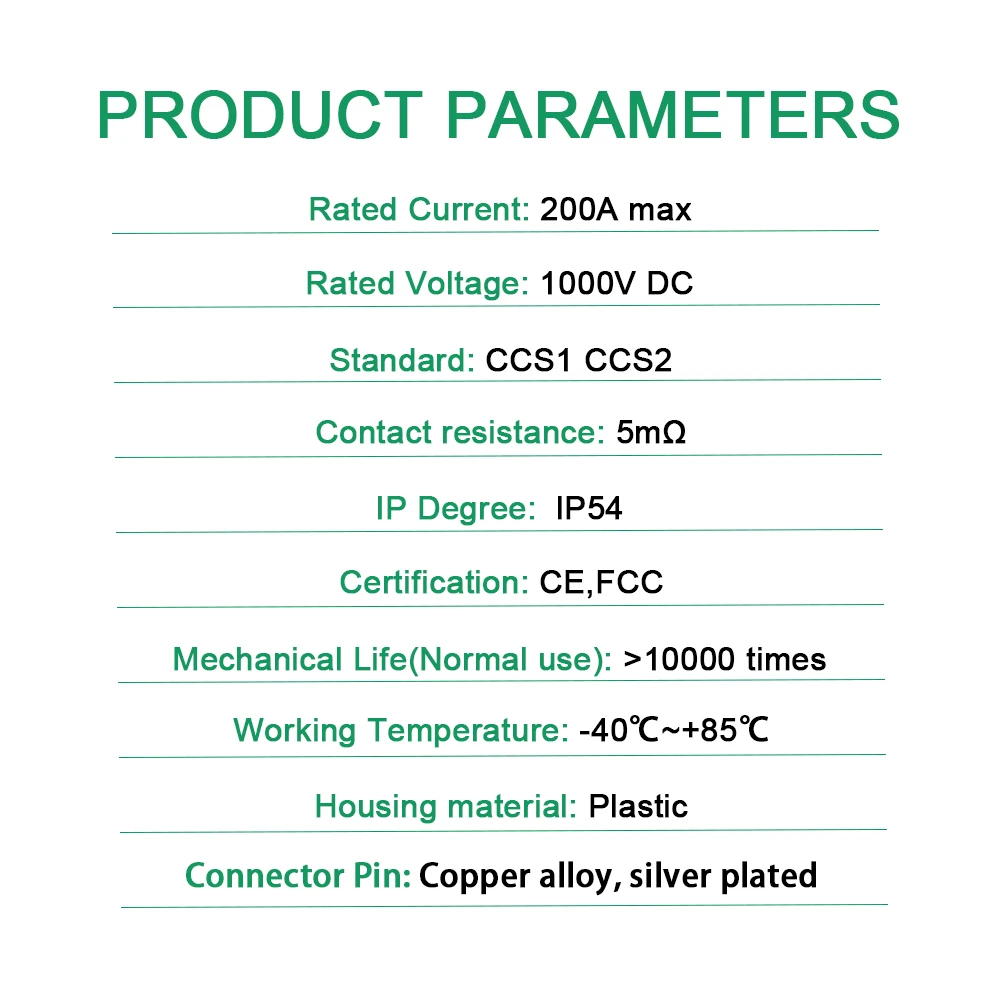 PRODUCT PARAMETERS

Rated Current: 200A max

Rated Voltage: 1000V DC

Standard: CCS1 CCS2

Contact resistance: 5mΩ

IP Degree: IP54

Certification: CE,FCC

Mechanical Life(Normal use): >10000 times

Working Temperature: -40℃~+85℃

Housing material: Plastic

Connector Pin: Copper alloy, silver plated